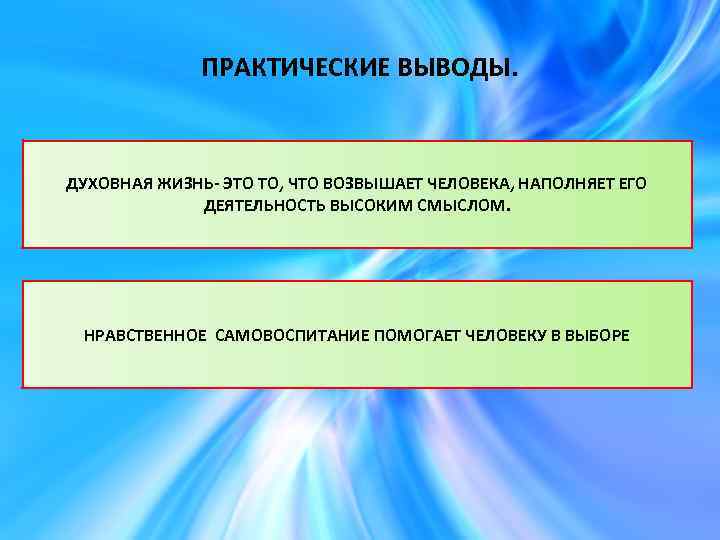 ПРАКТИЧЕСКИЕ ВЫВОДЫ.

ДУХОВНАЯ ЖИЗНЬ- ЭТО ТО, ЧТО ВОЗВЫШАЕТ ЧЕЛОВЕКА, НАПОЛНЯЕТ ЕГО ДЕЯТЕЛЬНОСТЬ ВЫСОКИМ СМЫСЛОМ.

НРАВСТВЕННОЕ САМОВОСПИТАНИЕ ПОМОГАЕТ ЧЕЛОВЕКУ В ВЫБОРЕ